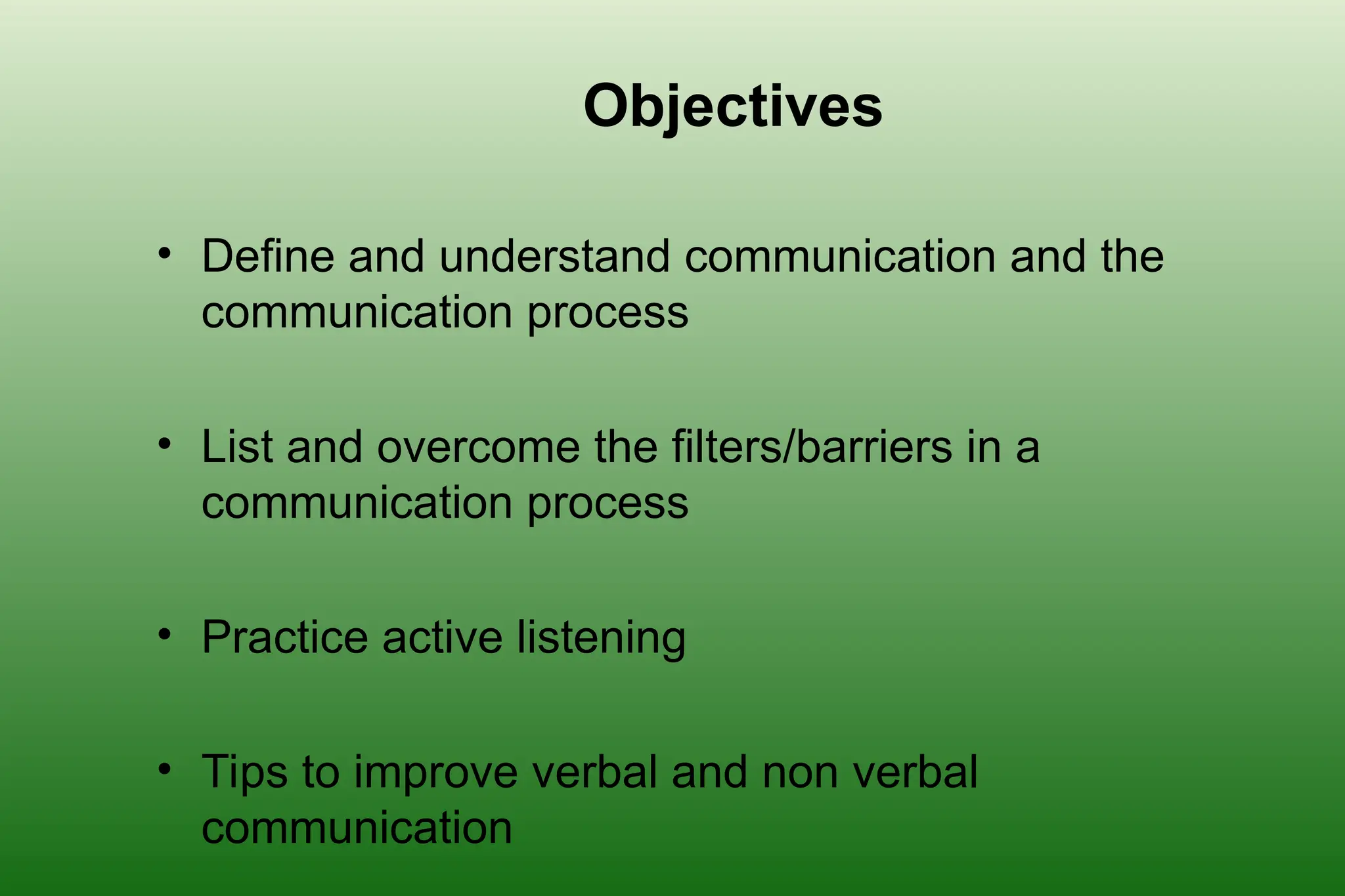 Objectives

• Define and understand communication and the communication process

• List and overcome the filters/barriers in a communication process

• Practice active listening

• Tips to improve verbal and non verbal communication